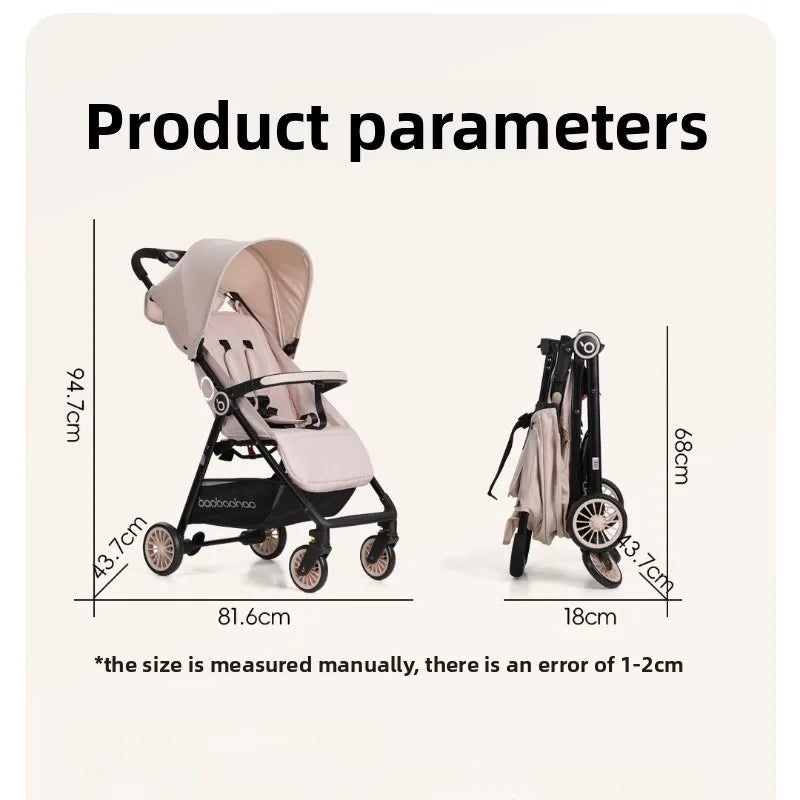 Product parameters

94.7cm

baobaohao

43.7cm

81.6cm

68cm

43.7cm

18cm

*the size is measured manually, there is an error of 1-2cm